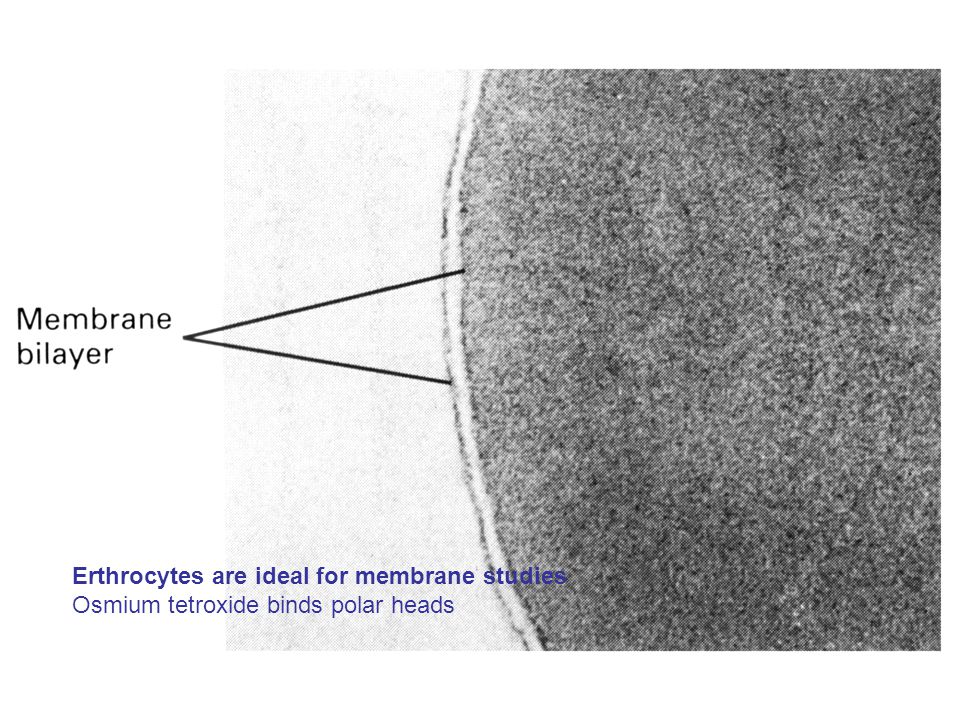 Membrane bilayer

Erthrocytes are ideal for membrane studies
Osmium tetroxide binds polar heads